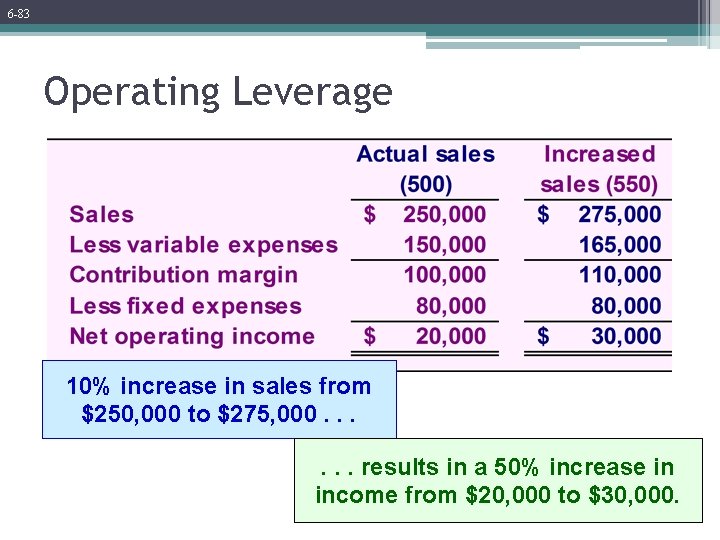 6-83

Operating Leverage

| | Actual sales (500) | Increased sales (550) |
|---|---|---|
| Sales | \$ 250,000 | \$ 275,000 |
| Less variable expenses | 150,000 | 165,000 |
| Contribution margin | 100,000 | 110,000 |
| Less fixed expenses | 80,000 | 80,000 |
| Net operating income | \$ 20,000 | \$ 30,000 |

10% increase in sales from \$250,000 to \$275,000 . . .

. . . results in a 50% increase in income from \$20,000 to \$30,000.